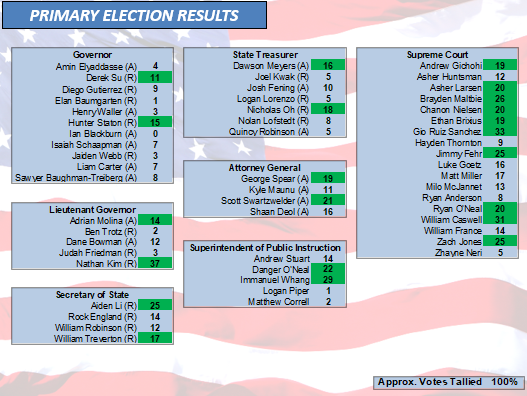 PRIMARY ELECTION RESULTS

| Governor | |
|---|---|
| Amin Elyaddasse (A) | 4 |
| Derek Su (R) | 11 |
| Diego Gutierrez (R) | 9 |
| Elan Baumgarten (R) | 1 |
| HenryWaller (A) | 3 |
| Hunter Staton (R) | 15 |
| Ian Blackburn (A) | 0 |
| Isaiah Schaapman (A) | 7 |
| Jaiden Webb (R) | 3 |
| Liam Carter (A) | 7 |
| Sawyer Baughman-Treiberg (A) | 8 |

| Lieutenant Governor | |
|---|---|
| Adrian Molina (A) | 14 |
| Ben Trotz (R) | 2 |
| Dane Bowman (A) | 12 |
| Judah Friedman (R) | 3 |
| Nathan Kim (R) | 37 |

| Secretary of State | |
|---|---|
| Aiden Li (R) | 25 |
| Rock England (R) | 14 |
| William Robinson (R) | 12 |
| William Treverton (R) | 17 |

| State Treasurer | |
|---|---|
| Dawson Meyers (A) | 16 |
| Joel Kwak (R) | 5 |
| Josh Fening (A) | 10 |
| Logan Lorenzo (R) | 5 |
| Nicholas Oh (R) | 18 |
| Nolan Lofstedt (R) | 8 |
| Quincy Robinson (A) | 5 |

| Attorney General | |
|---|---|
| George Spear (A) | 19 |
| Kyle Maunu (A) | 11 |
| Scott Swartzwelder (A) | 21 |
| Shaan Deol (A) | 16 |

| Superintendent of Public Instruction | |
|---|---|
| Andrew Stuart | 14 |
| Danger O'Neal | 22 |
| Immanuel Whang | 29 |
| Logan Piper | 1 |
| Matthew Correll | 2 |

| Supreme Court | |
|---|---|
| Andrew Gichohi | 19 |
| Asher Huntsman | 12 |
| Asher Larsen | 20 |
| Brayden Maltbie | 26 |
| Chanon Nielsen | 20 |
| Ethan Brixius | 19 |
| Gio Ruiz Sanchez | 33 |
| Hayden Thornton | 9 |
| Jimmy Fehr | 25 |
| Luke Goetz | 16 |
| Matt Miller | 17 |
| Milo McJannet | 13 |
| Ryan Anderson | 8 |
| Ryan O'Neal | 20 |
| William Caswell | 31 |
| William France | 14 |
| Zach Jones | 25 |
| Zhayne Neri | 5 |

Approx. Votes Tallied 100%